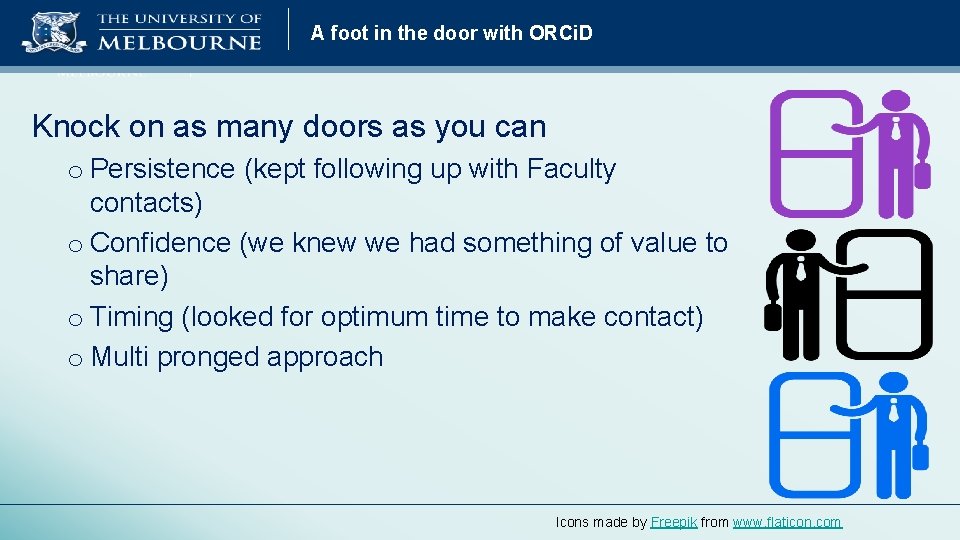 THE UNIVERSITY OF MELBOURNE

A foot in the door with ORCiD

Knock on as many doors as you can

o Persistence (kept following up with Faculty contacts)
o Confidence (we knew we had something of value to share)
o Timing (looked for optimum time to make contact)
o Multi pronged approach

Icons made by Freepik from www.flaticon.com